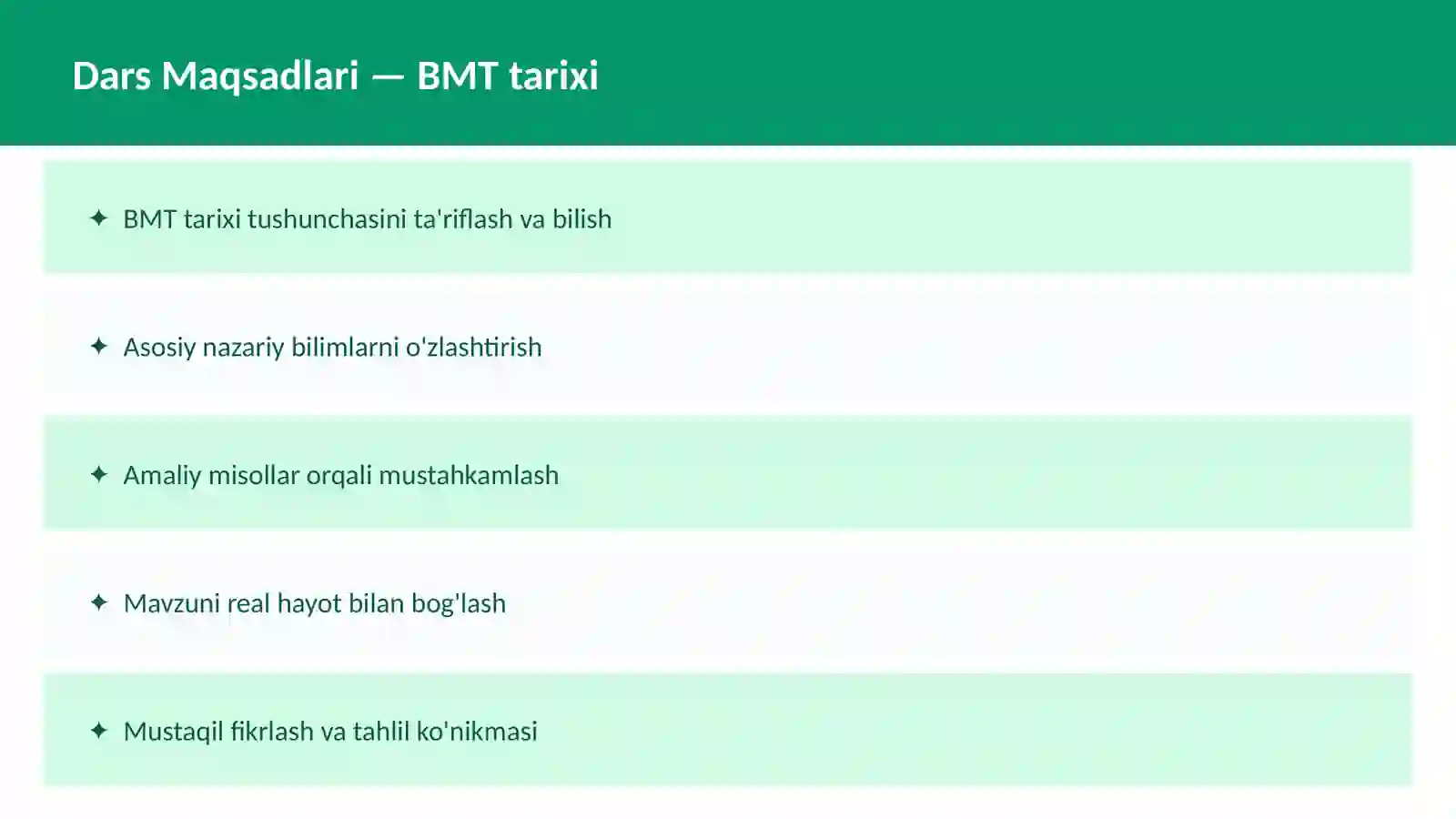 Dars Maqsadlari — BMT tarixi

✦ BMT tarixi tushunchasini ta'riflash va bilish

✦ Asosiy nazariy bilimlarni o'zlashtirish

✦ Amaliy misollar orqali mustahkamlash

✦ Mavzuni real hayot bilan bog'lash

✦ Mustaqil fikrlash va tahlil ko'nikmasi